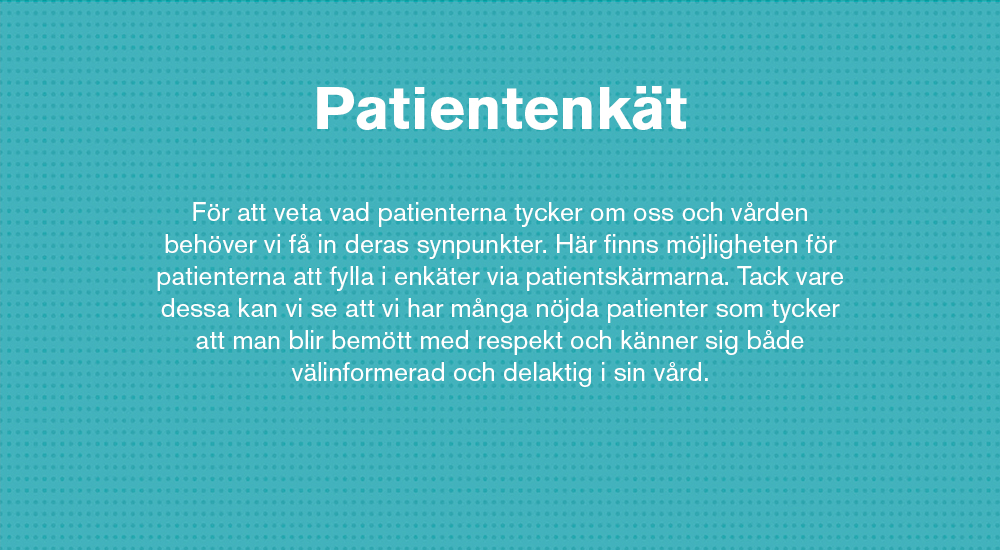 Patientenkät

För att veta vad patienterna tycker om oss och vården behöver vi få in deras synpunkter. Här finns möjligheten för patienterna att fylla i enkäter via patientskärmarna. Tack vare dessa kan vi se att vi har många nöjda patienter som tycker att man blir bemött med respekt och känner sig både välinformerad och delaktig i sin vård.